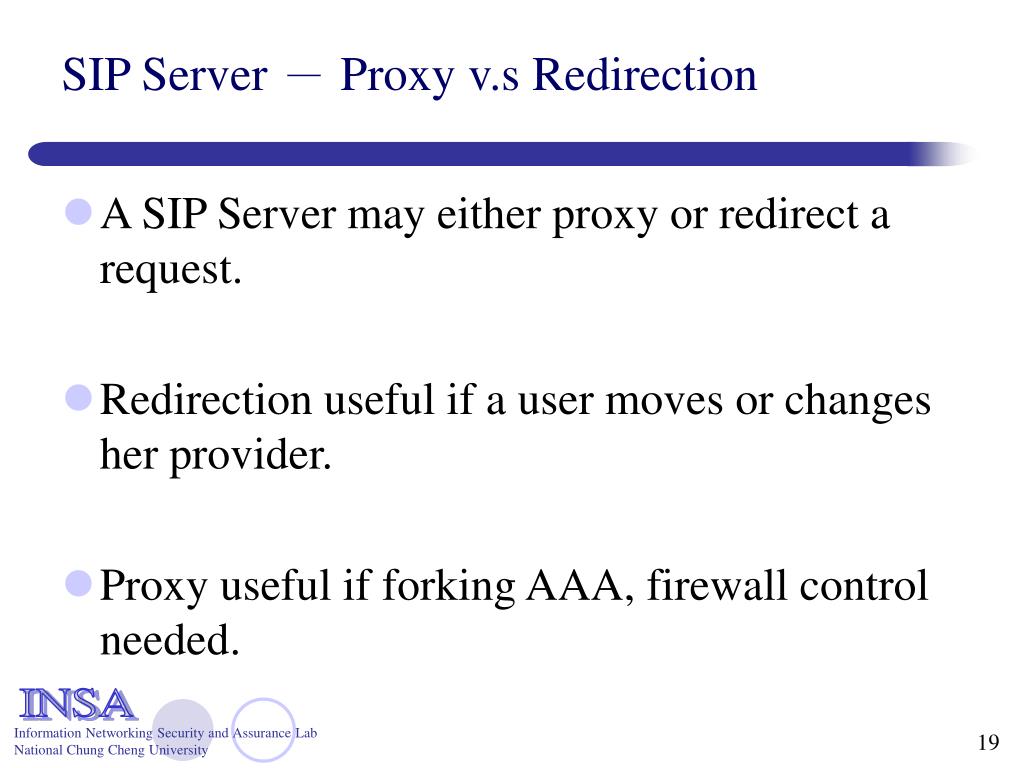 SIP Server － Proxy v.s Redirection

A SIP Server may either proxy or redirect a request.

Redirection useful if a user moves or changes her provider.

Proxy useful if forking AAA, firewall control needed.

INSA
Information Networking Security and Assurance Lab
National Chung Cheng University

19